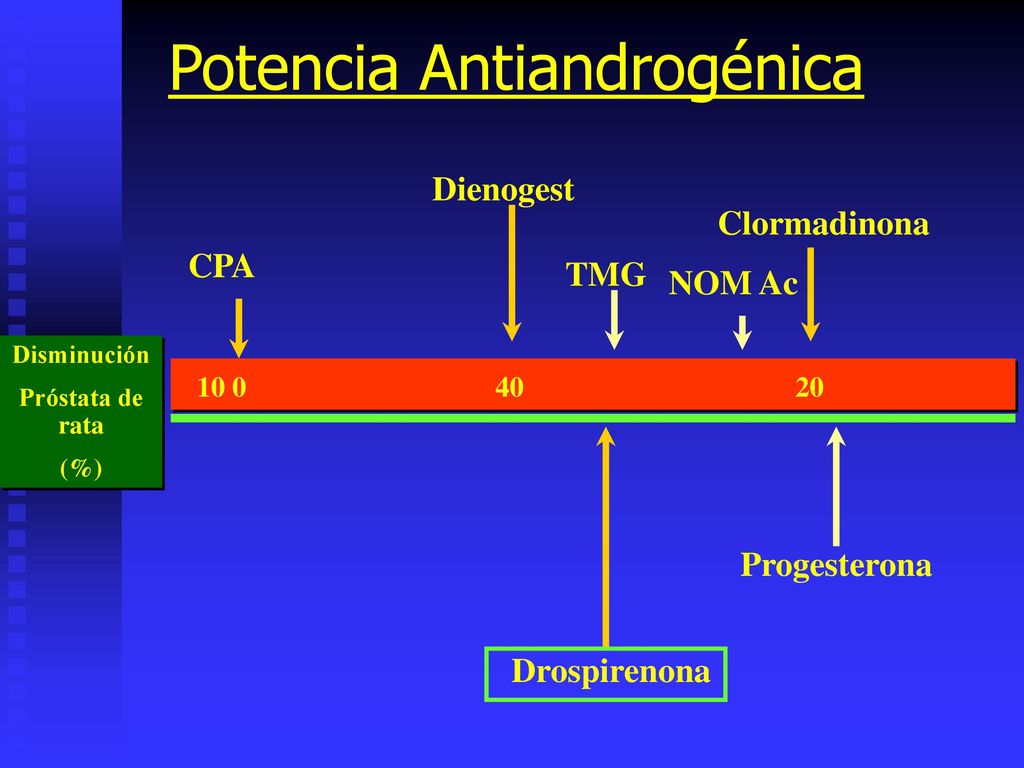 Potencia Antiandrogénica

Dienogest

Clormadinona

CPA

TMG

NOM Ac

Disminución

Próstata de rata

(%)

10 0

40

20

Progesterona

Drospirenona